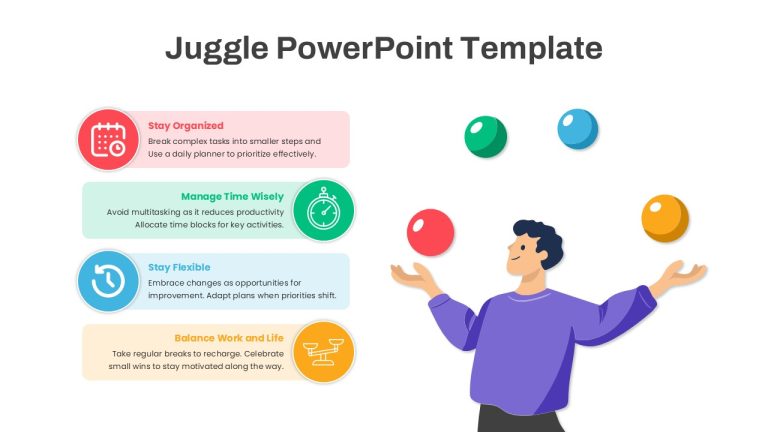 Juggle PowerPoint Template

Stay Organized
Break complex tasks into smaller steps and Use a daily planner to prioritize effectively.

Manage Time Wisely
Avoid multitasking as it reduces productivity Allocate time blocks for key activities.

Stay Flexible
Embrace changes as opportunities for improvement. Adapt plans when priorities shift.

Balance Work and Life
Take regular breaks to recharge. Celebrate small wins to stay motivated along the way.